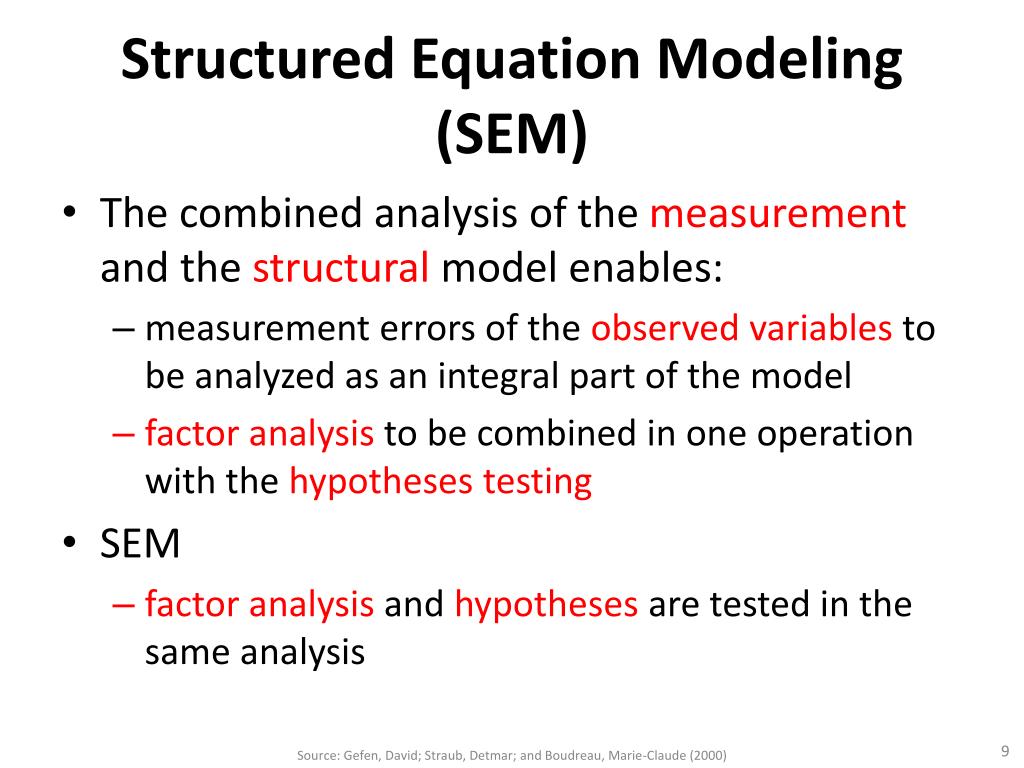 Structured Equation Modeling (SEM)

• The combined analysis of the measurement and the structural model enables:
– measurement errors of the observed variables to be analyzed as an integral part of the model
– factor analysis to be combined in one operation with the hypotheses testing
• SEM
– factor analysis and hypotheses are tested in the same analysis

Source: Gefen, David; Straub, Detmar; and Boudreau, Marie-Claude (2000)

9